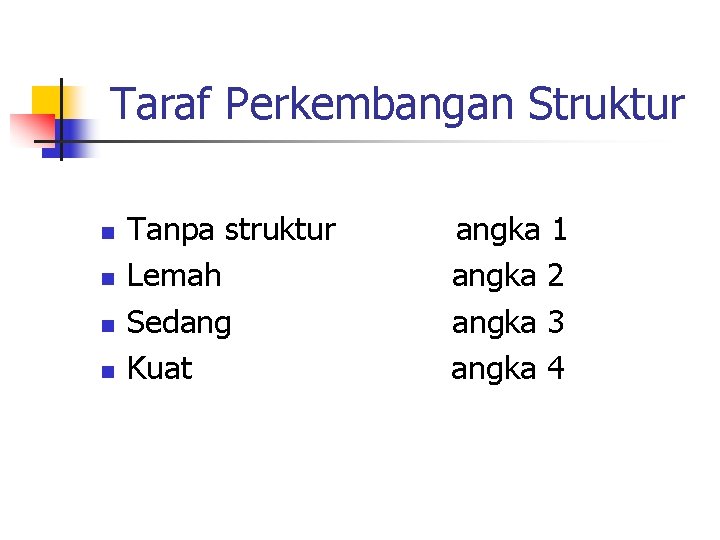 Taraf Perkembangan Struktur

- Tanpa struktur angka 1
- Lemah angka 2
- Sedang angka 3
- Kuat angka 4